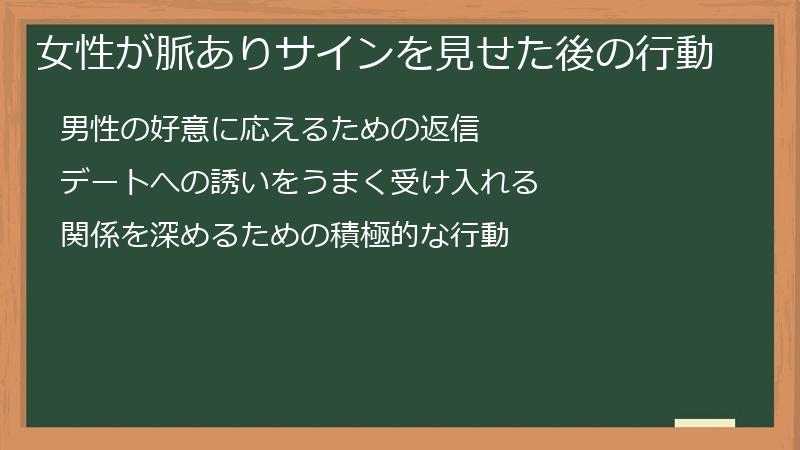 女性が脈ありサインを見せた後の行動

男性の好意に応えるための返信

デートへの誘いをうまく受け入れる

関係を深めるための積極的な行動